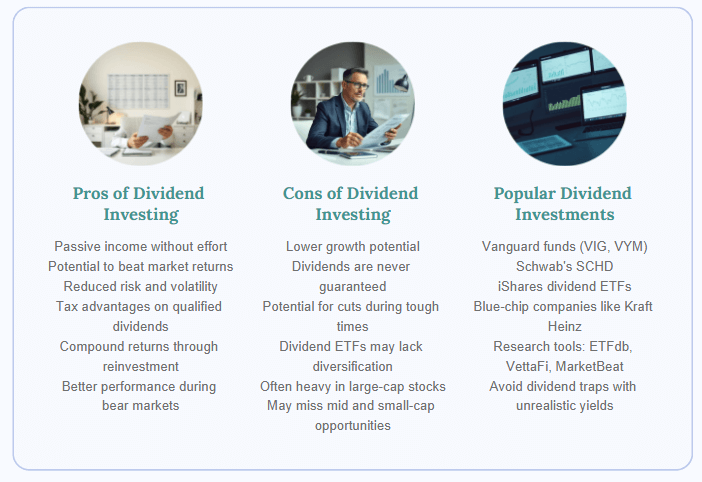 Pros of Dividend Investing

Passive income without effort
Potential to beat market returns
Reduced risk and volatility
Tax advantages on qualified dividends
Compound returns through reinvestment
Better performance during bear markets

Cons of Dividend Investing

Lower growth potential
Dividends are never guaranteed
Potential for cuts during tough times
Dividend ETFs may lack diversification
Often heavy in large-cap stocks
May miss mid and small-cap opportunities

Popular Dividend Investments

Vanguard funds (VIG, VYM)
Schwab's SCHD
iShares dividend ETFs
Blue-chip companies like Kraft Heinz
Research tools: ETFdb, VettaFi, MarketBeat
Avoid dividend traps with unrealistic yields